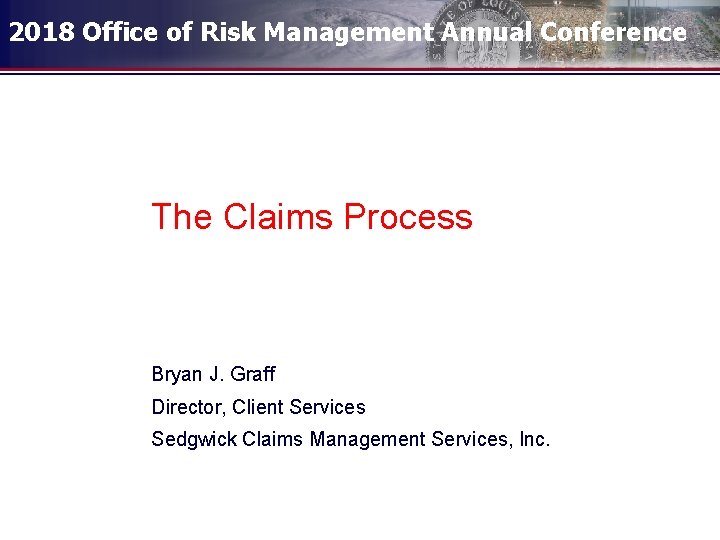 2018 Office of Risk Management Annual Conference

The Claims Process

Bryan J. Graff
Director, Client Services
Sedgwick Claims Management Services, Inc.